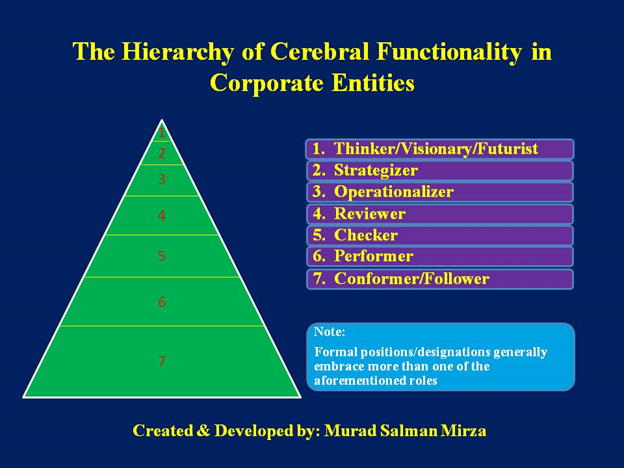 The Hierarchy of Cerebral Functionality in Corporate Entities

1
2
3
4
5
6
7

1. Thinker/Visionary/Futurist
2. Strategizer
3. Operationalizer
4. Reviewer
5. Checker
6. Performer
7. Conformer/Follower

Note:
Formal positions/designations generally embrace more than one of the aforementioned roles

Created & Developed by: Murad Salman Mirza